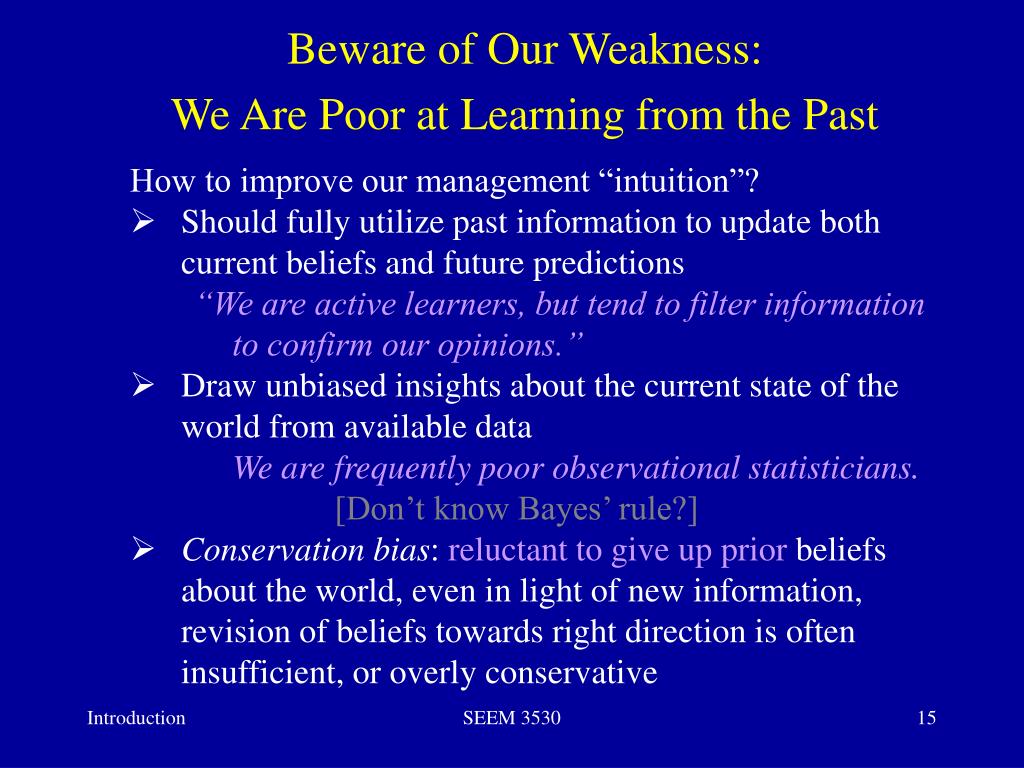 Beware of Our Weakness:
We Are Poor at Learning from the Past

How to improve our management “intuition”?

➢ Should fully utilize past information to update both current beliefs and future predictions

“We are active learners, but tend to filter information to confirm our opinions.”

➢ Draw unbiased insights about the current state of the world from available data

We are frequently poor observational statisticians.

[Don’t know Bayes’ rule?]

➢ Conservation bias: reluctant to give up prior beliefs about the world, even in light of new information, revision of beliefs towards right direction is often insufficient, or overly conservative

Introduction

SEEM 3530

15